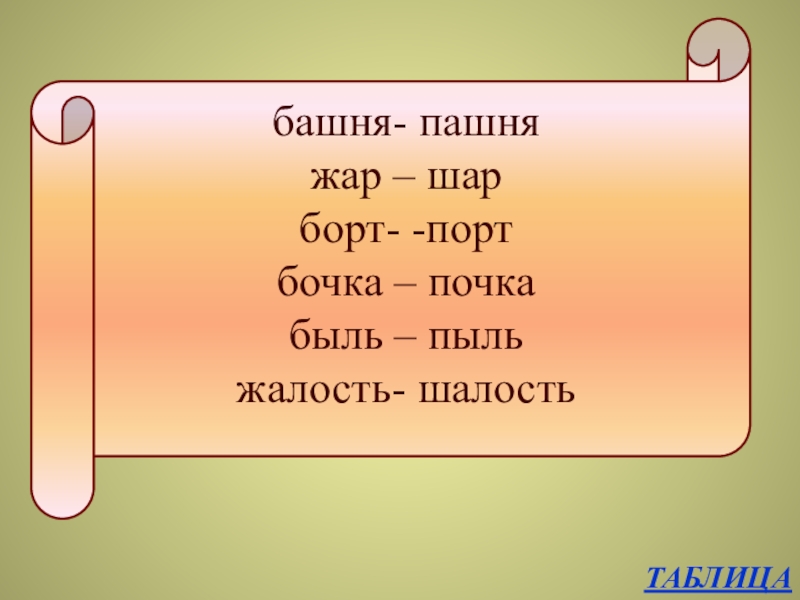 башня- пашня
жар – шар
борт- -порт
бочка – почка
быль – пыль
жалость- шалость

ТАБЛИЦА